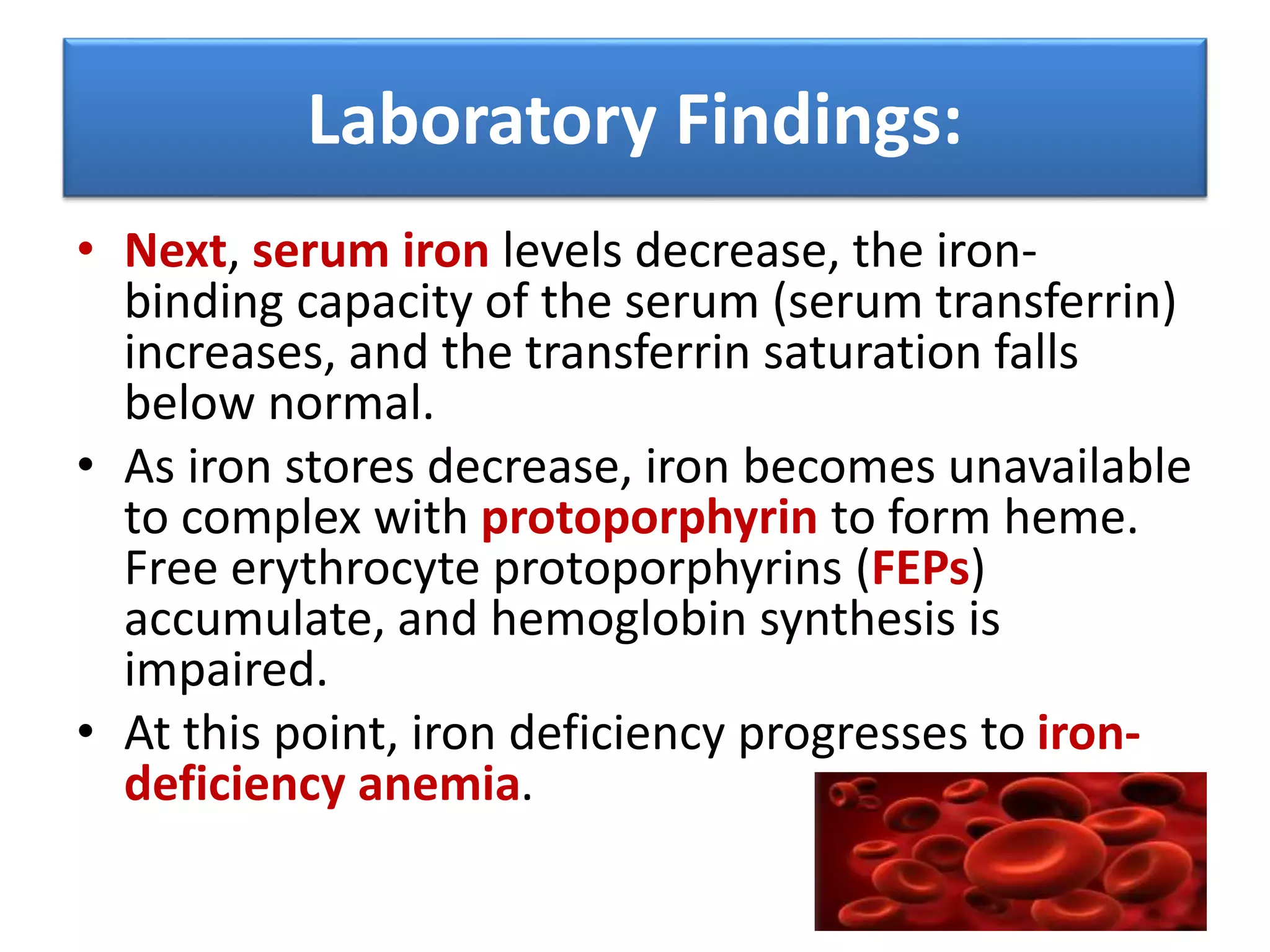 Laboratory Findings:

• Next, serum iron levels decrease, the iron-binding capacity of the serum (serum transferrin) increases, and the transferrin saturation falls below normal.

• As iron stores decrease, iron becomes unavailable to complex with protoporphyrin to form heme. Free erythrocyte protoporphyrins (FEPs) accumulate, and hemoglobin synthesis is impaired.

• At this point, iron deficiency progresses to iron-deficiency anemia.